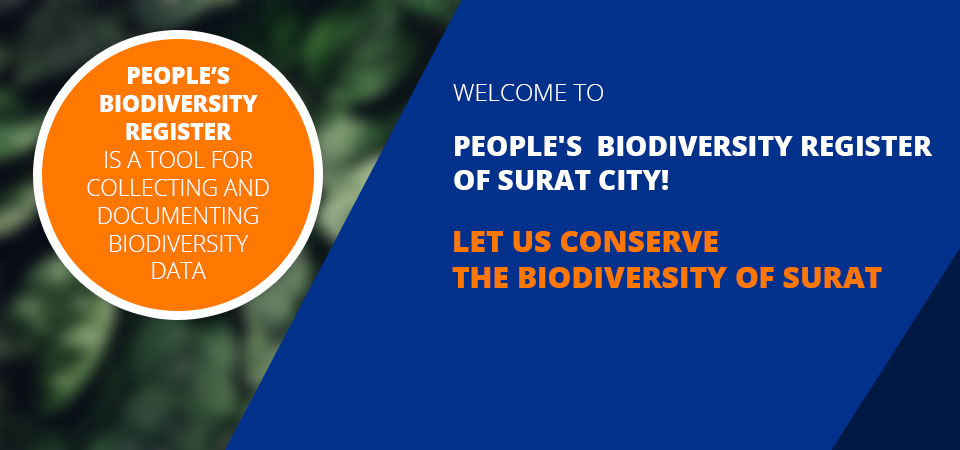 PEOPLE'S BIODIVERSITY REGISTER IS A TOOL FOR COLLECTING AND DOCUMENTING BIODIVERSITY DATA

WELCOME TO

PEOPLE'S BIODIVERSITY REGISTER OF SURAT CITY!

LET US CONSERVE THE BIODIVERSITY OF SURAT